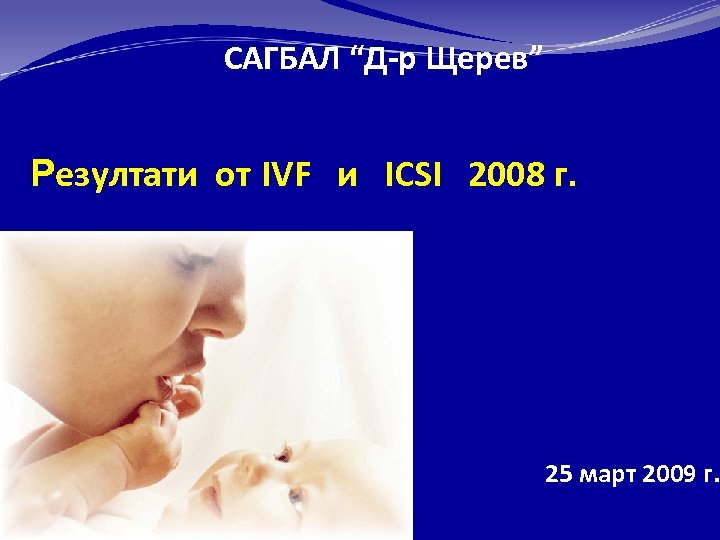 САГБАЛ “Д-р Щерев”

Резултати от IVF и ICSI 2008 г.

25 март 2009 г.